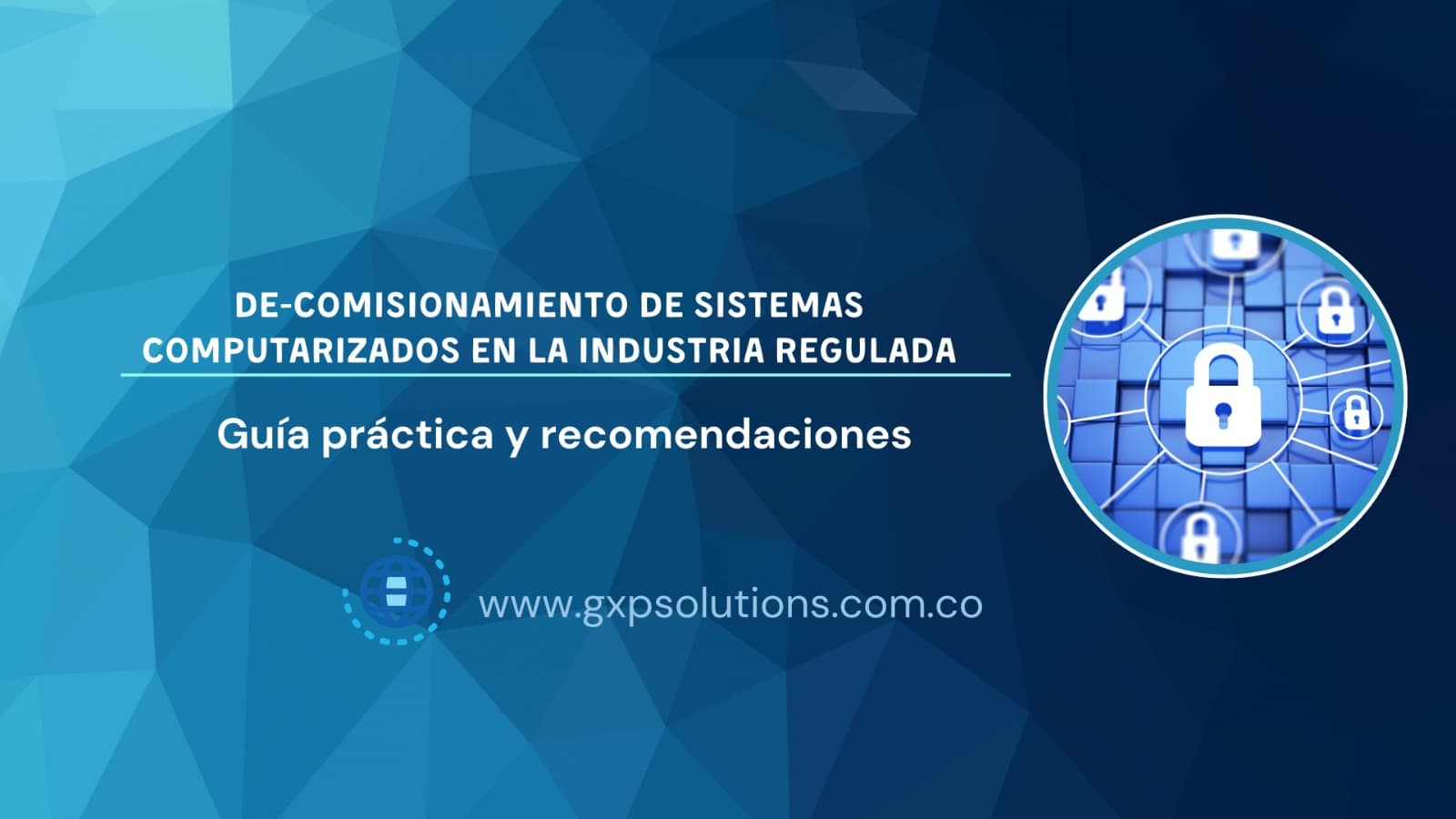 DE-COMISIONAMIENTO DE SISTEMAS COMPUTARIZADOS EN LA INDUSTRIA REGULADA

Guía práctica y recomendaciones

www.gxpsolutions.com.co